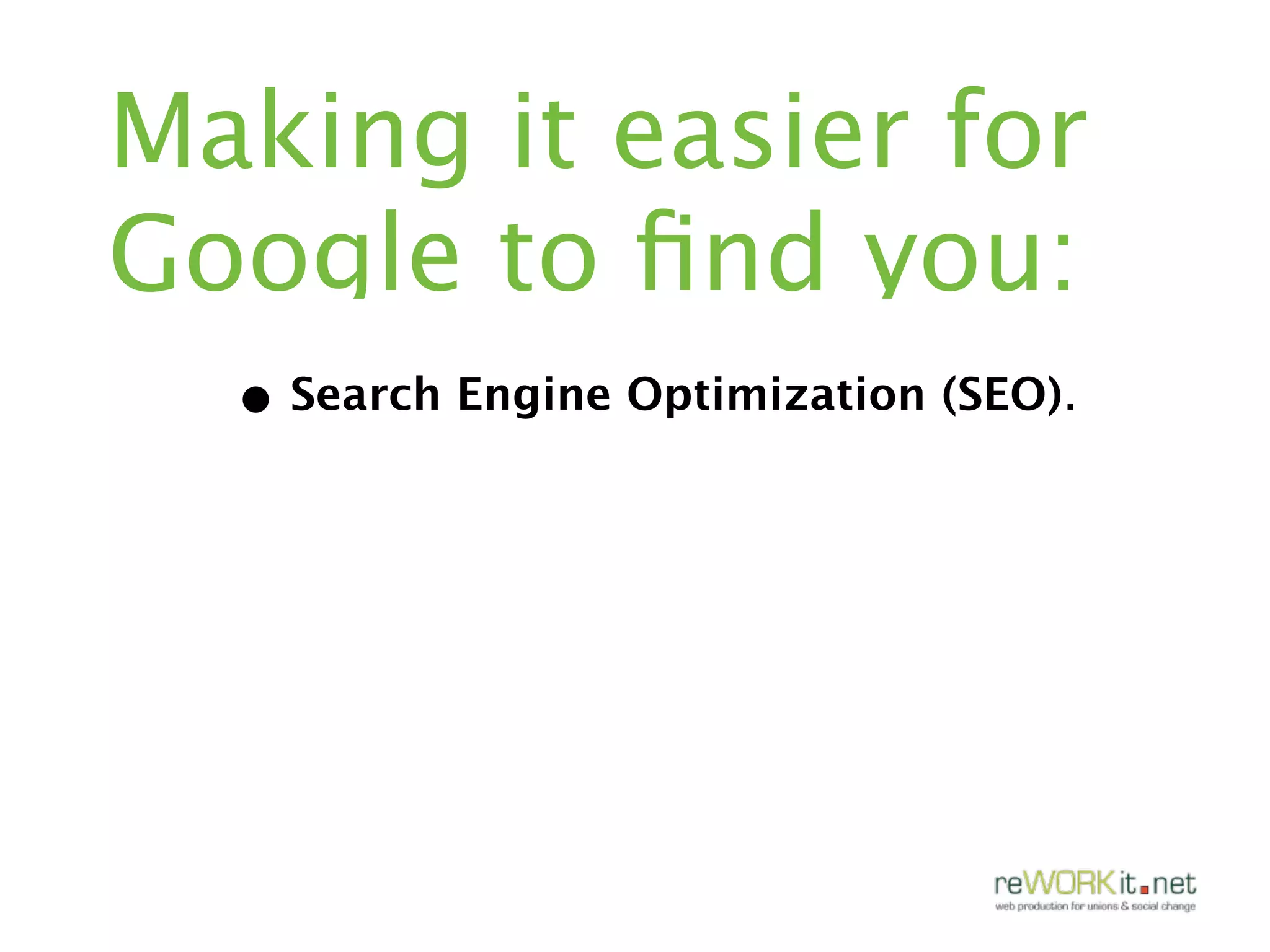 Making it easier for Google to find you:

• Search Engine Optimization (SEO).

reWORKit.net
web production for unions & social change